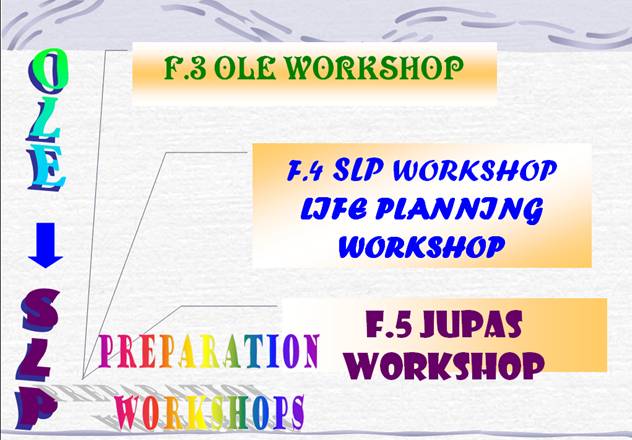 OLE

SLP

F.3 OLE WORKSHOP

F.4 SLP WORKSHOP
LIFE PLANNING WORKSHOP

F.5 JUPAS WORKSHOP

PREPARATION WORKSHOPS